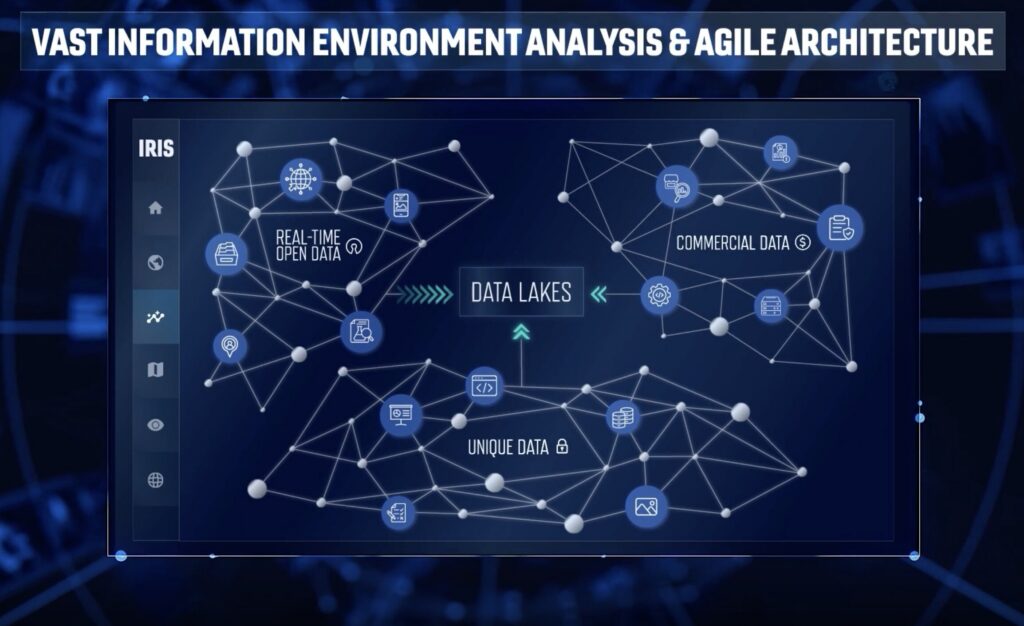 VAST INFORMATION ENVIRONMENT ANALYSIS & AGILE ARCHITECTURE

IRIS

REAL-TIME OPEN DATA

DATA LAKES

COMMERCIAL DATA

UNIQUE DATA